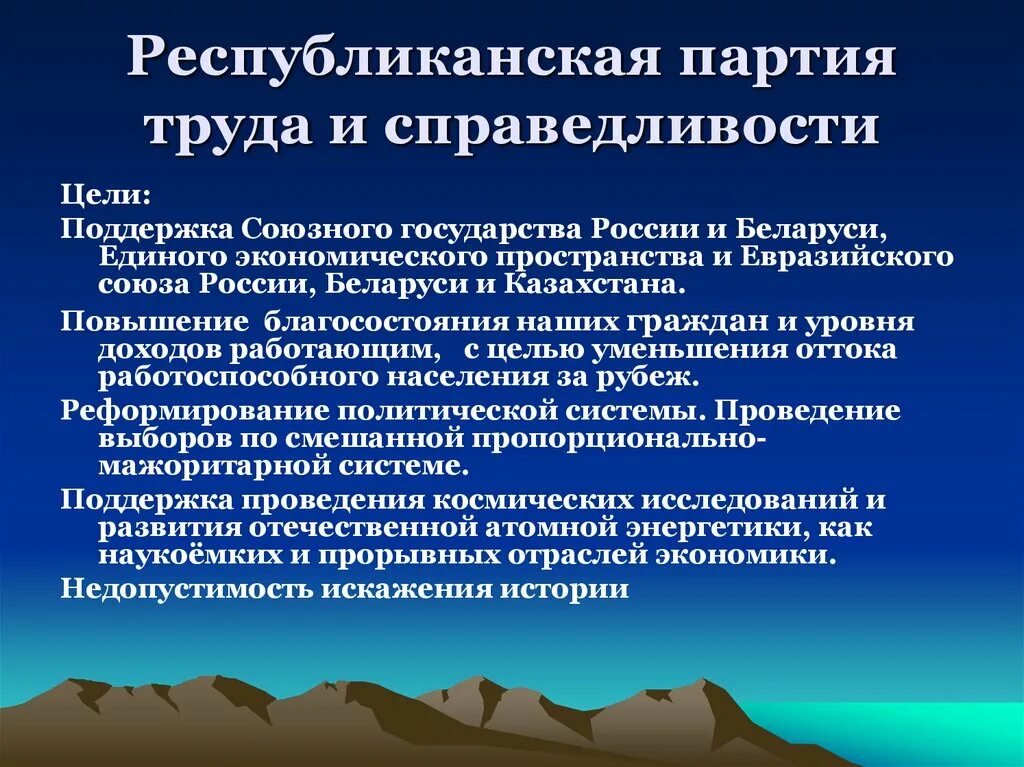 Республиканская партия труда и справедливости

Цели:

Поддержка Союзного государства России и Беларуси, Единого экономического пространства и Евразийского союза России, Беларуси и Казахстана.

Повышение благосостояния наших граждан и уровня доходов работающим, с целью уменьшения оттока работоспособного населения за рубеж.

Реформирование политической системы. Проведение выборов по смешанной пропорционально-мажоритарной системе.

Поддержка проведения космических исследований и развития отечественной атомной энергетики, как наукоёмких и прорывных отраслей экономики.

Недопустимость искажения истории